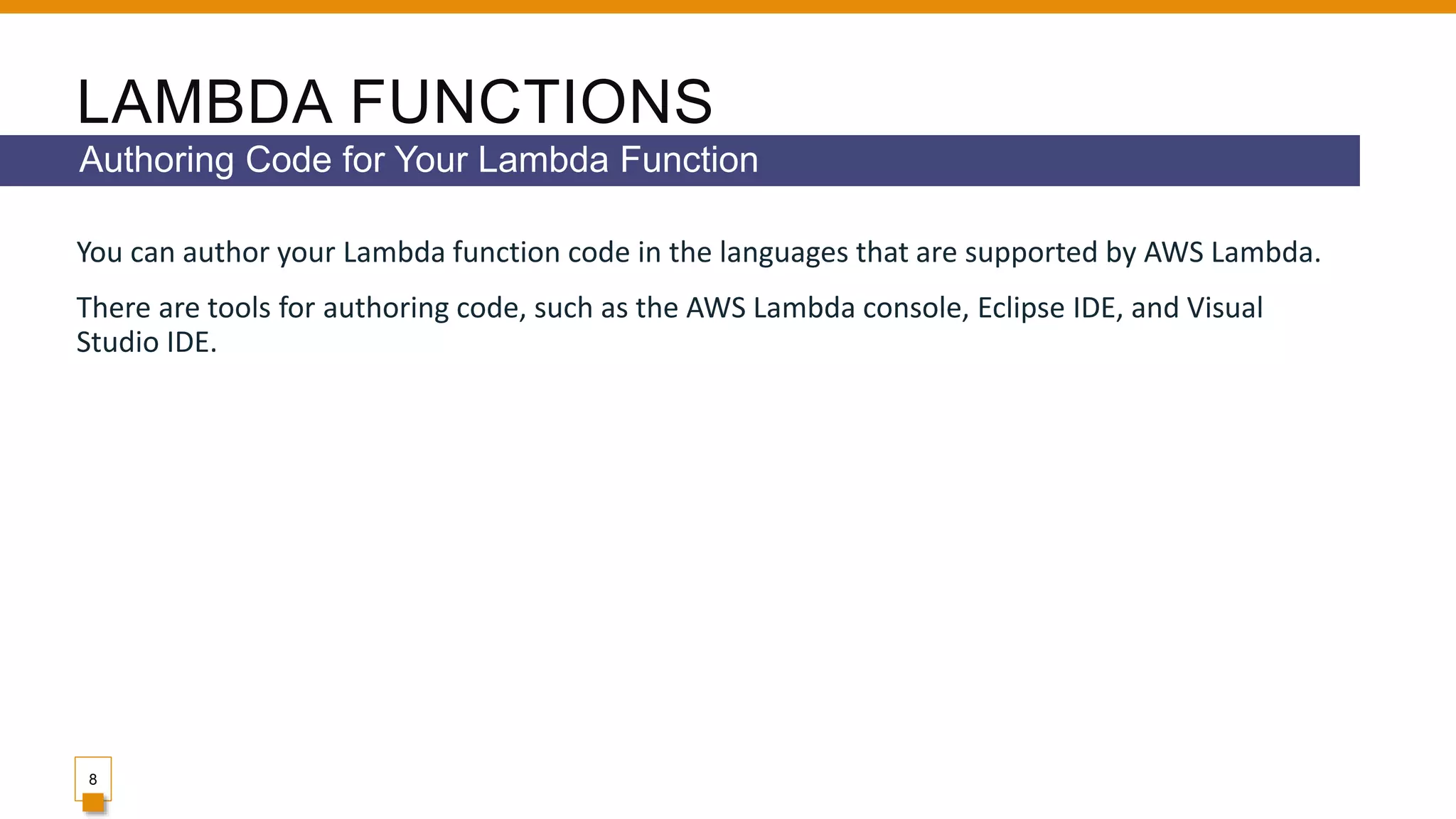 LAMBDA FUNCTIONS

Authoring Code for Your Lambda Function

You can author your Lambda function code in the languages that are supported by AWS Lambda.

There are tools for authoring code, such as the AWS Lambda console, Eclipse IDE, and Visual Studio IDE.

8